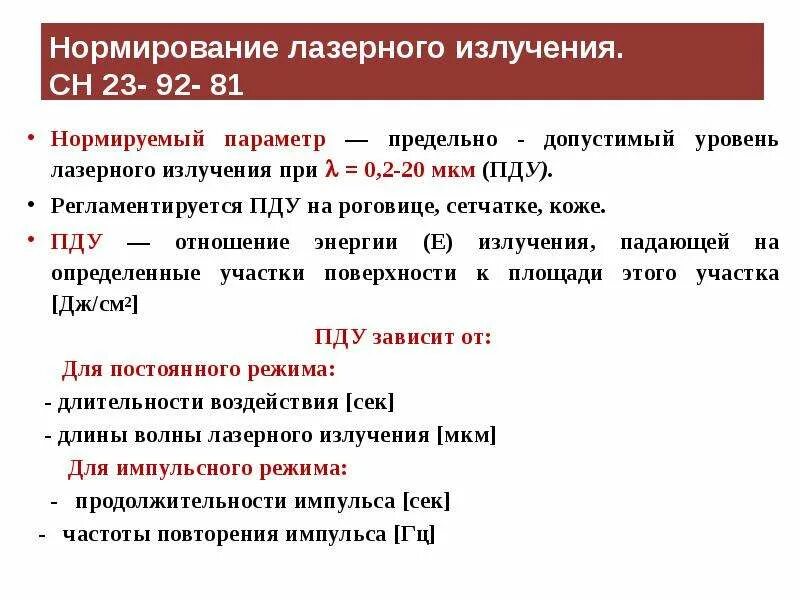 Нормирование лазерного излучения. СН 23- 92- 81

• Нормируемый параметр — предельно - допустимый уровень лазерного излучения при $\lambda$ = 0,2-20 мкм (ПДУ).

• Регламентируется ПДУ на роговице, сетчатке, коже.

• ПДУ — отношение энергии (Е) излучения, падающей на определенные участки поверхности к площади этого участка [Дж/см²]

ПДУ зависит от:

Для постоянного режима:

- длительности воздействия [сек]

- длины волны лазерного излучения [мкм]

Для импульсного режима:

- продолжительности импульса [сек]

- частоты повторения импульса [Гц]